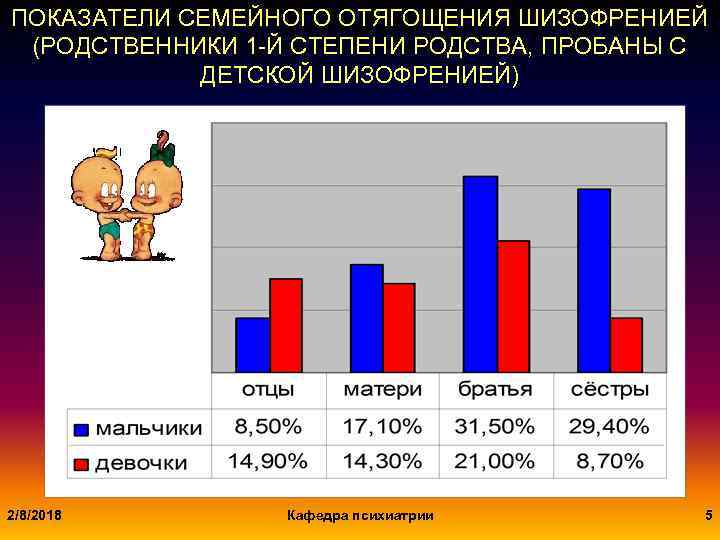 ПОКАЗАТЕЛИ СЕМЕЙНОГО ОТЯГОЩЕНИЯ ШИЗОФРЕНИЕЙ (РОДСТВЕННИКИ 1-Й СТЕПЕНИ РОДСТВА, ПРОБАНЫ С ДЕТСКОЙ ШИЗОФРЕНИЕЙ)

|  | отцы | матери | братья | сёстры |
|---|---|---|---|---|
| мальчики | 8,50% | 17,10% | 31,50% | 29,40% |
| девочки | 14,90% | 14,30% | 21,00% | 8,70% |

2/8/2018 Кафедра психиатрии 5